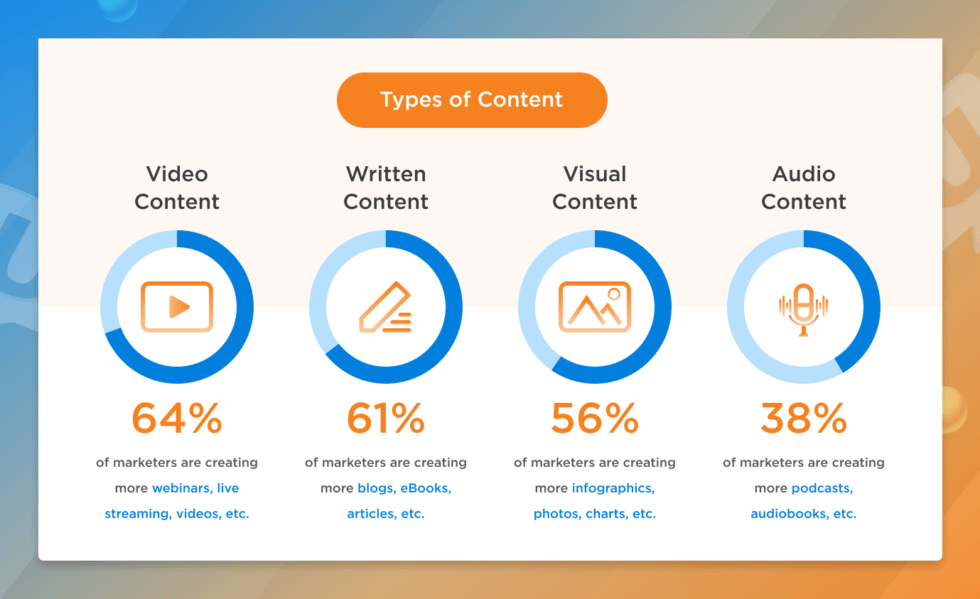 Types of Content

Video Content

64%

of marketers are creating more webinars, live streaming, videos, etc.

Written Content

61%

of marketers are creating more blogs, eBooks, articles, etc.

Visual Content

56%

of marketers are creating more infographics, photos, charts, etc.

Audio Content

38%

of marketers are creating more podcasts, audiobooks, etc.